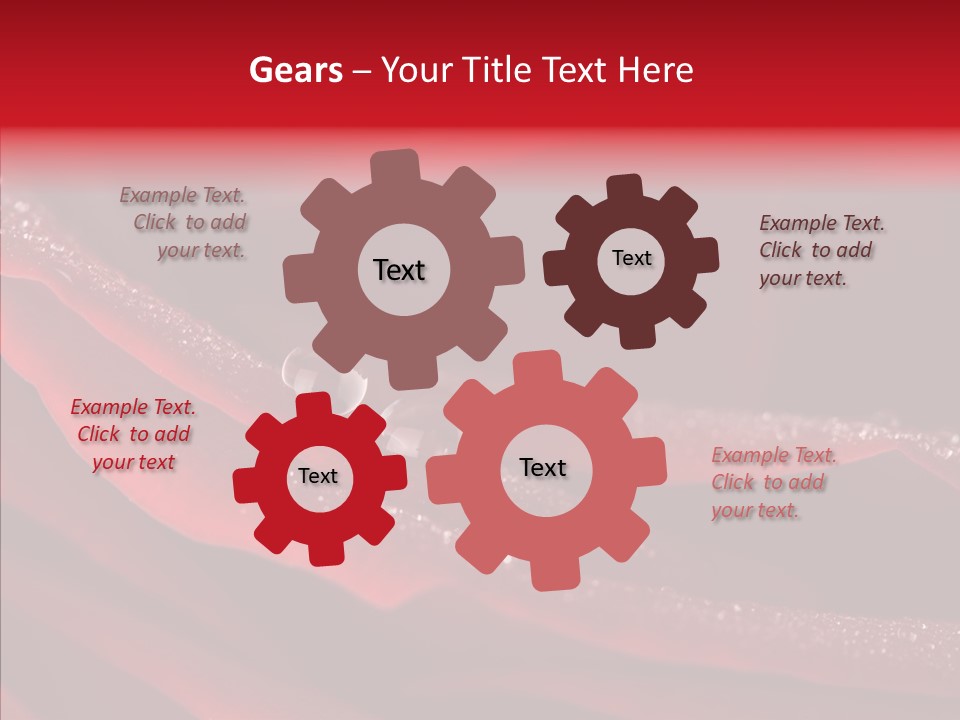 Gears – Your Title Text Here

Example Text. Click to add your text.

Text

Text

Example Text. Click to add your text.

Example Text. Click to add your text

Text

Text

Example Text. Click to add your text.